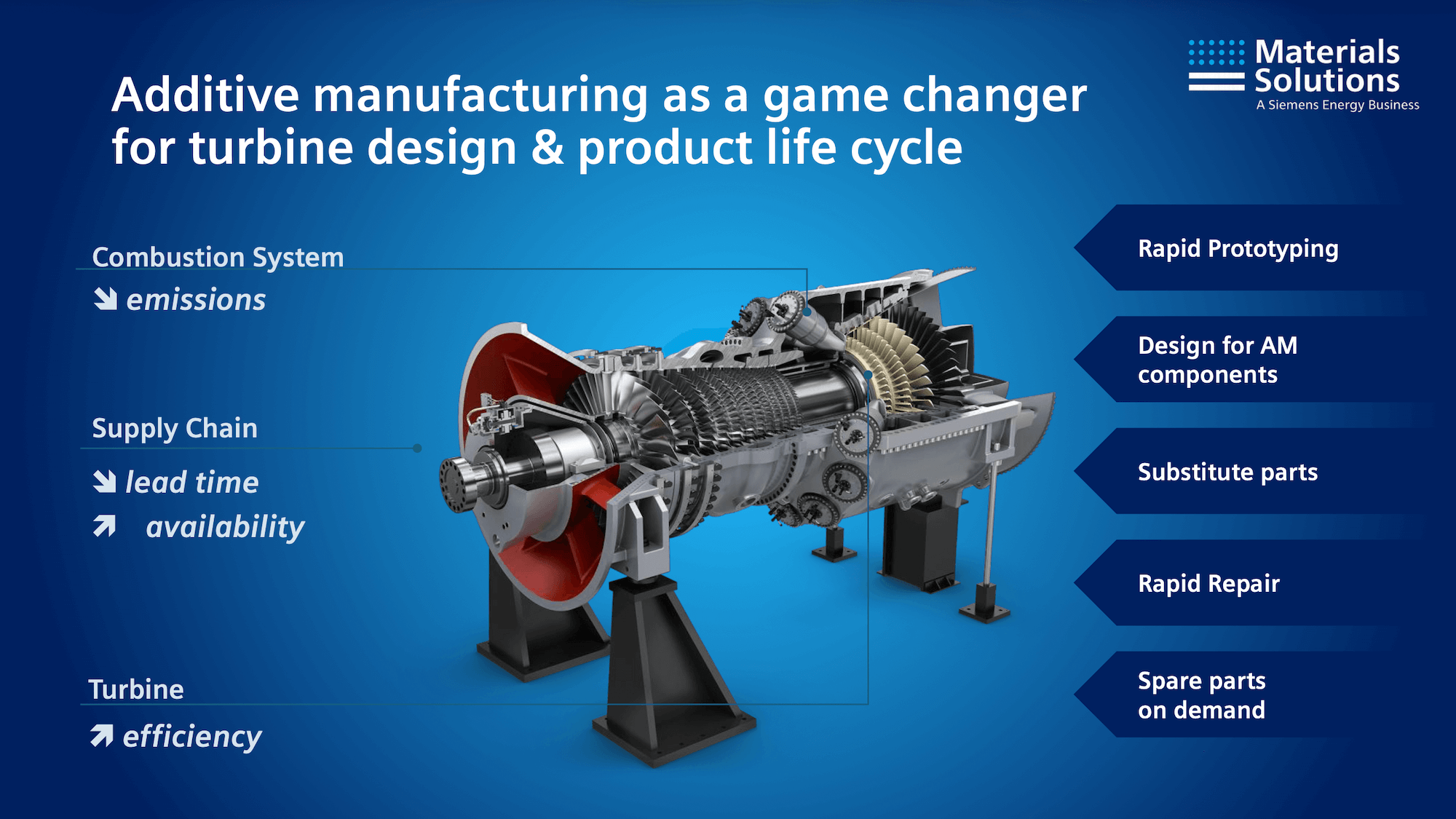 Additive manufacturing as a game changer for turbine design & product life cycle

Materials Solutions
A Siemens Energy Business

Combustion System
↘ emissions

Supply Chain
↘ lead time
↗ availability

Turbine
↗ efficiency

Rapid Prototyping

Design for AM components

Substitute parts

Rapid Repair

Spare parts on demand